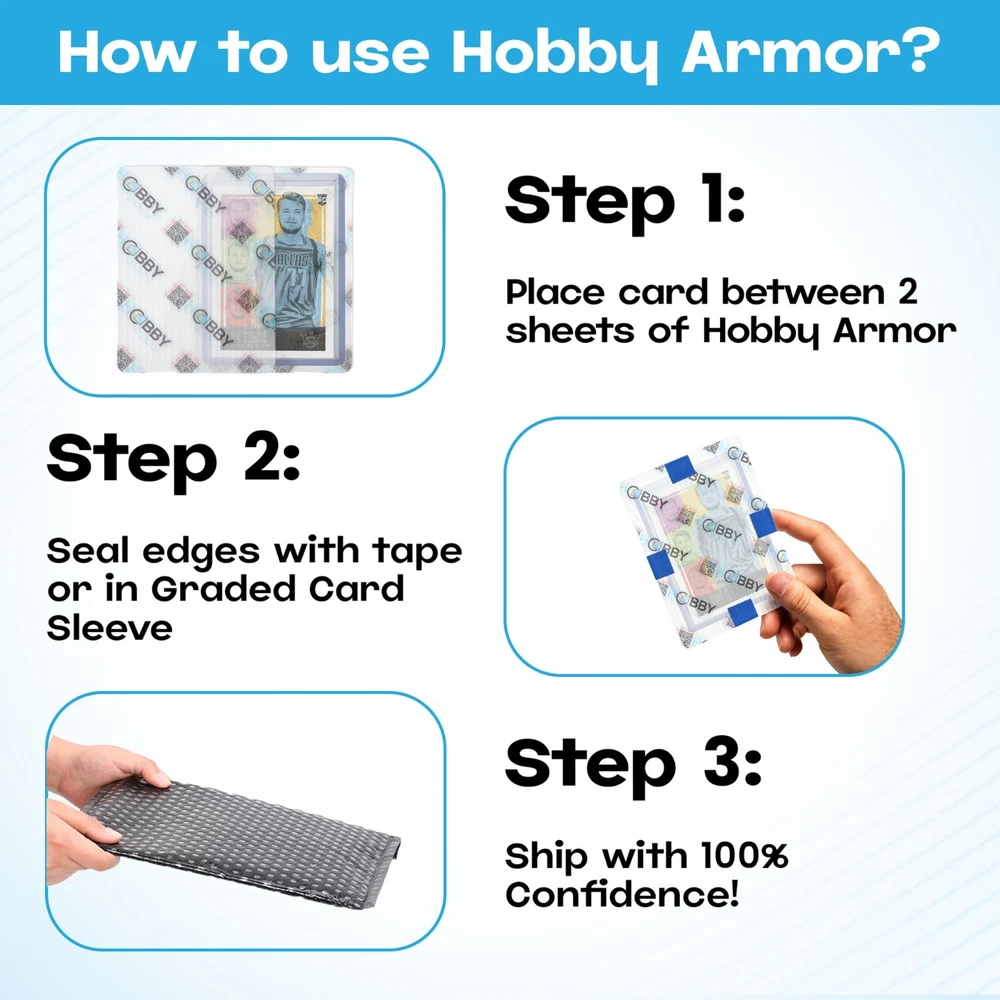 How to use Hobby Armor?

Step 1:

Place card between 2 sheets of Hobby Armor

Step 2:

Seal edges with tape or in Graded Card Sleeve

Step 3:

Ship with 100% Confidence!